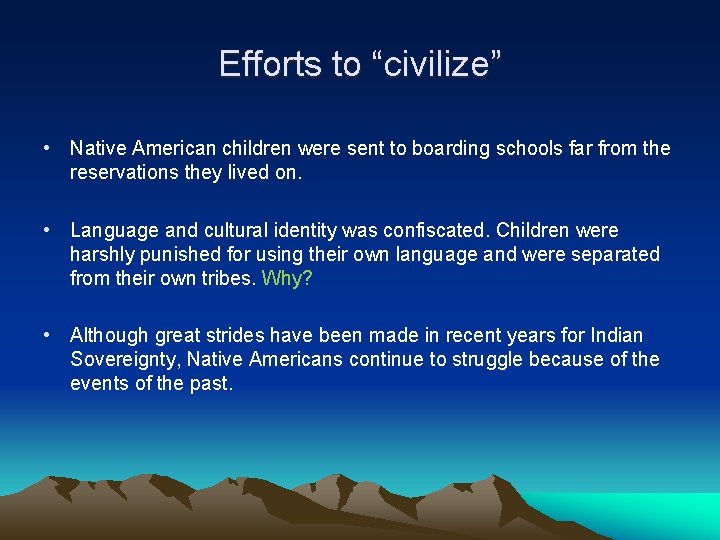 Efforts to “civilize”

• Native American children were sent to boarding schools far from the reservations they lived on.

• Language and cultural identity was confiscated. Children were harshly punished for using their own language and were separated from their own tribes. Why?

• Although great strides have been made in recent years for Indian Sovereignty, Native Americans continue to struggle because of the events of the past.